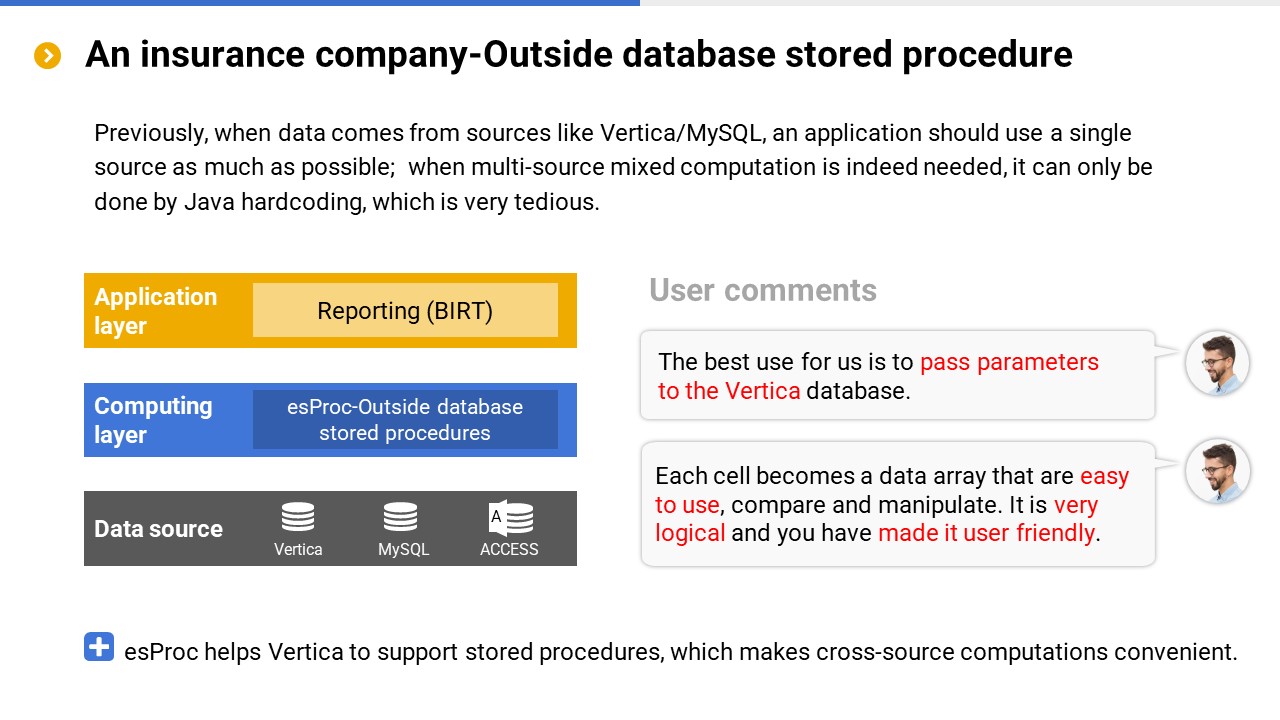 An insurance company-Outside database stored procedure

Previously, when data comes from sources like Vertica/MySQL, an application should use a single source as much as possible; when multi-source mixed computation is indeed needed, it can only be done by Java hardcoding, which is very tedious.

Application layer

Reporting (BIRT)

Computing layer

esProc-Outside database stored procedures

Data source

Vertica

MySQL

A

ACCESS

User comments

The best use for us is to pass parameters to the Vertica database.

Each cell becomes a data array that are easy to use, compare and manipulate. It is very logical and you have made it user friendly.

esProc helps Vertica to support stored procedures, which makes cross-source computations convenient.